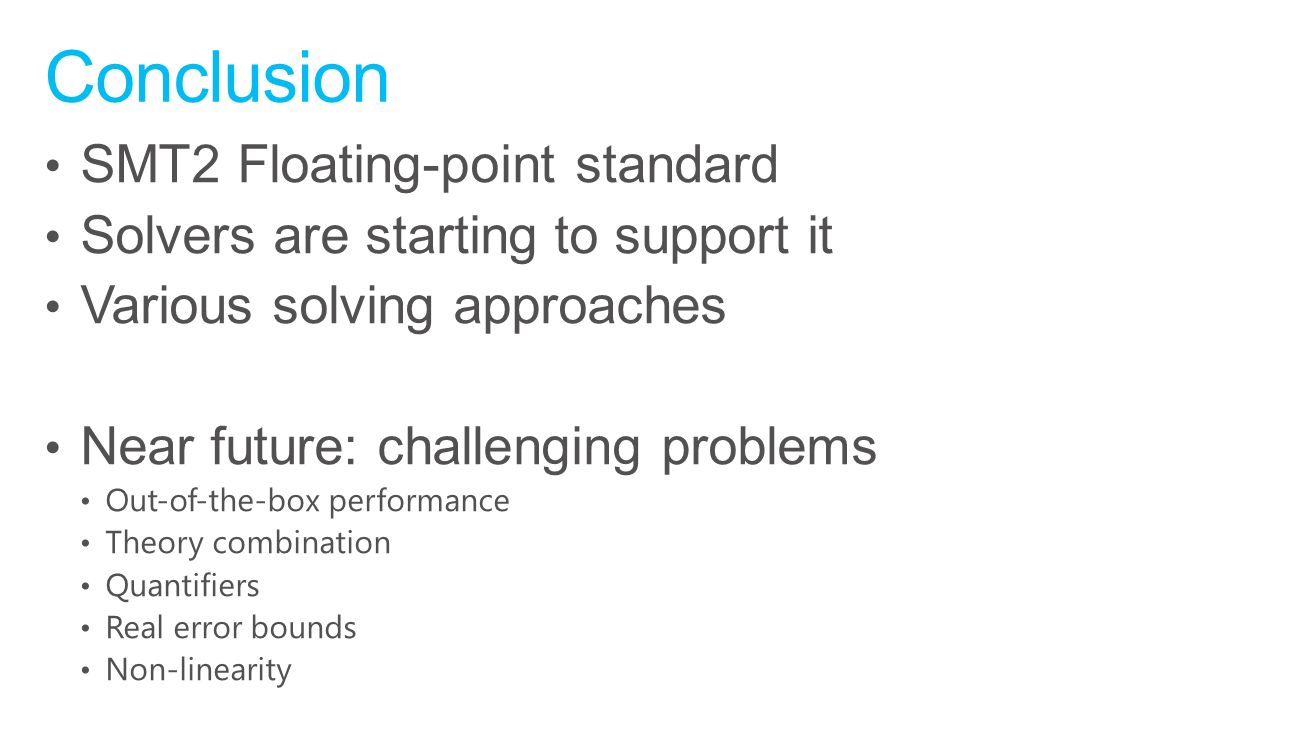 Conclusion

• SMT2 Floating-point standard
• Solvers are starting to support it
• Various solving approaches

• Near future: challenging problems
  • Out-of-the-box performance
  • Theory combination
  • Quantifiers
  • Real error bounds
  • Non-linearity